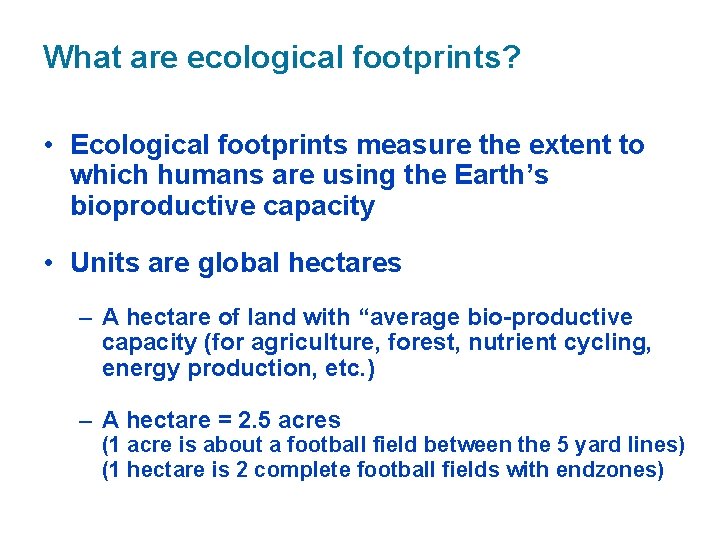 What are ecological footprints?

• Ecological footprints measure the extent to which humans are using the Earth's bioproductive capacity

• Units are global hectares

– A hectare of land with "average bio-productive capacity (for agriculture, forest, nutrient cycling, energy production, etc.)

– A hectare = 2.5 acres
(1 acre is about a football field between the 5 yard lines)
(1 hectare is 2 complete football fields with endzones)